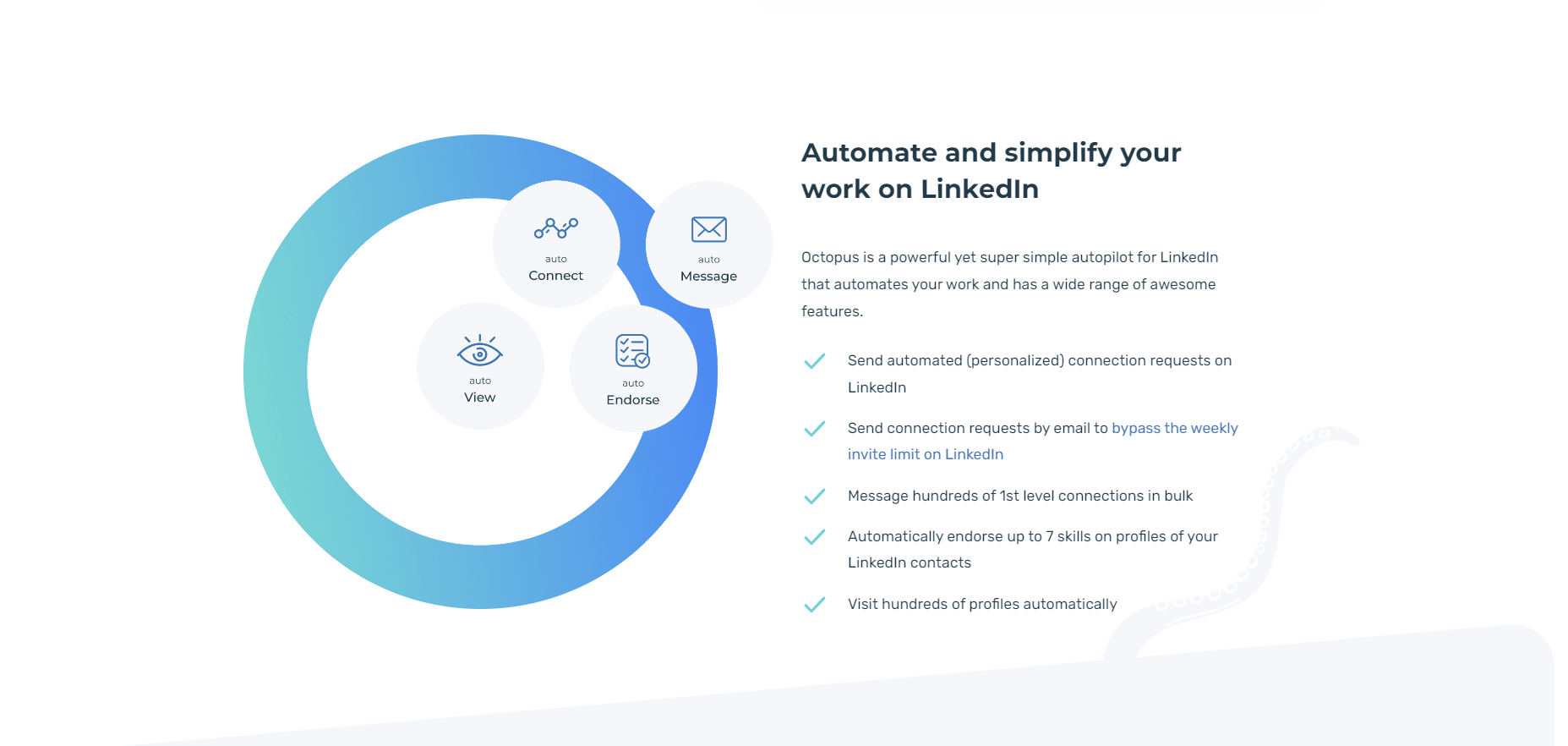 auto
Connect

auto
Message

auto
View

auto
Endorse

Automate and simplify your work on LinkedIn

Octopus is a powerful yet super simple autopilot for LinkedIn that automates your work and has a wide range of awesome features.

Send automated (personalized) connection requests on LinkedIn

Send connection requests by email to bypass the weekly invite limit on LinkedIn

Message hundreds of 1st level connections in bulk

Automatically endorse up to 7 skills on profiles of your LinkedIn contacts

Visit hundreds of profiles automatically